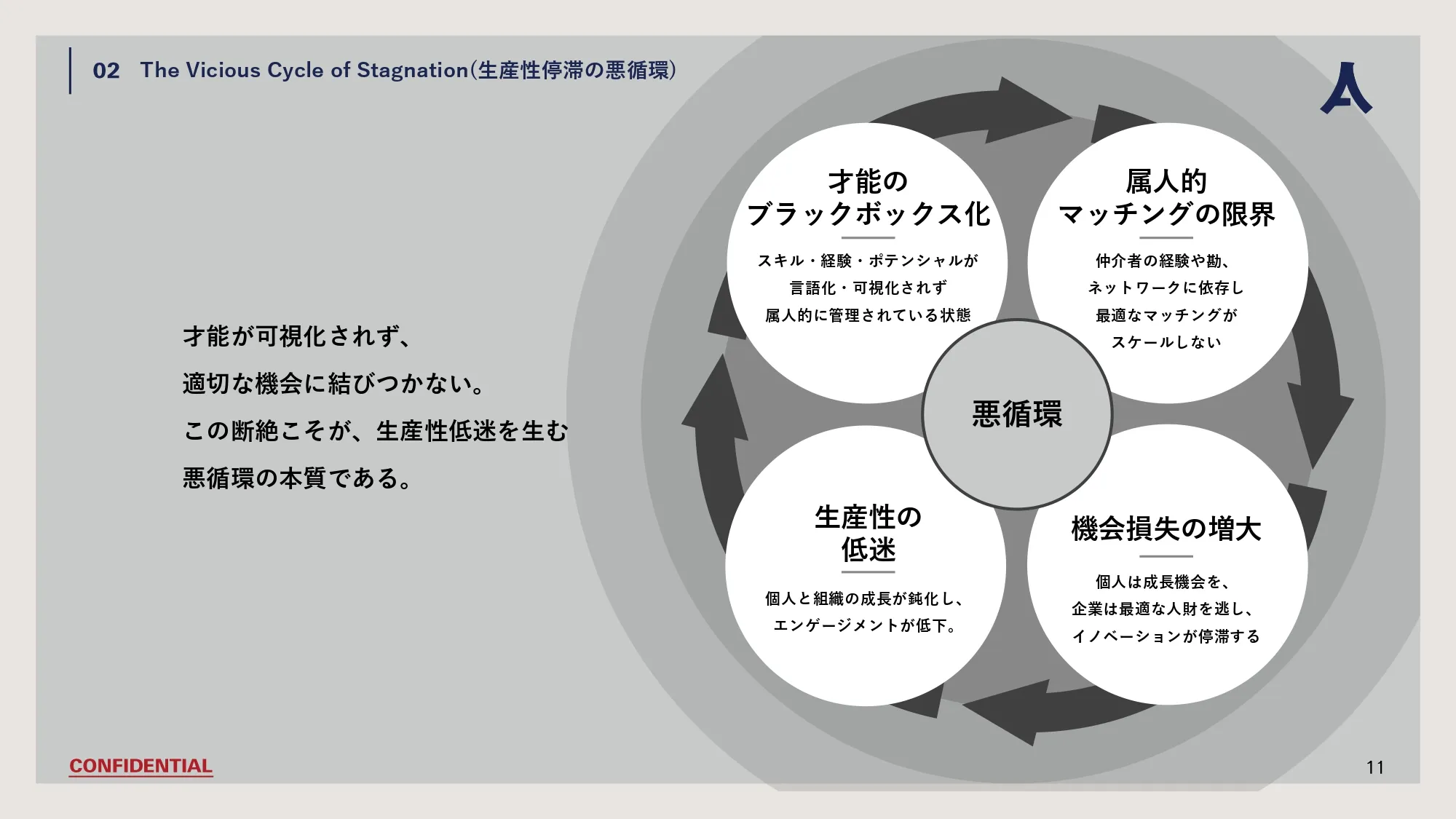 02 The Vicious Cycle of Stagnation(生産性停滞の悪循環)

才能が可視化されず、

適切な機会に結びつかない。

この断絶こそが、生産性低迷を生む

悪循環の本質である。

才能の
ブラックボックス化

スキル・経験・ポテンシャルが
言語化・可視化されず
属人的に管理されている状態

属人的
マッチングの限界

仲介者の経験や勘、
ネットワークに依存し
最適なマッチングが
スケールしない

悪循環

生産性の
低迷

個人と組織の成長が鈍化し、
エンゲージメントが低下。

機会損失の増大

個人は成長機会を、
企業は最適な人財を逃し、
イノベーションが停滞する

CONFIDENTIAL

11